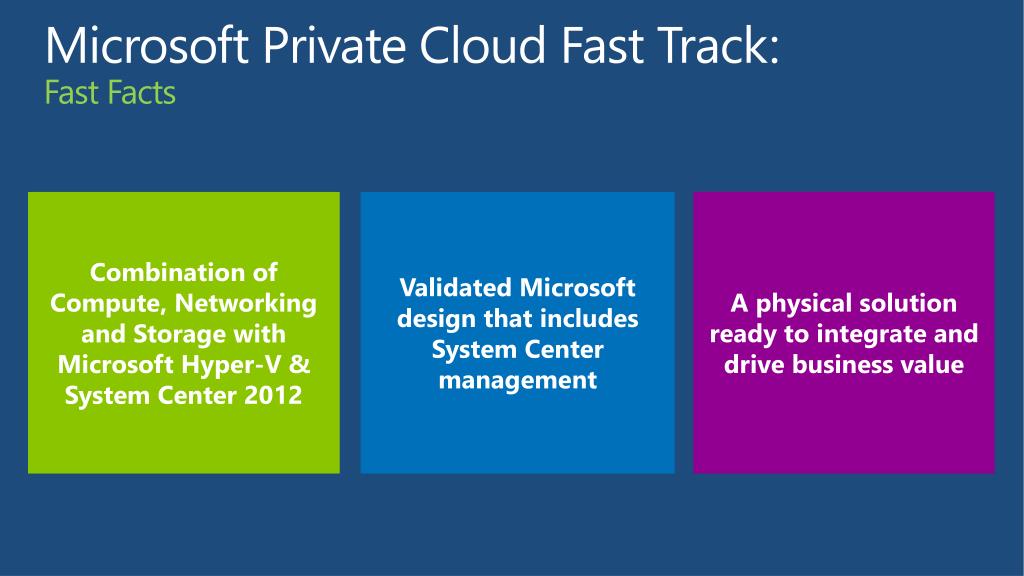 Microsoft Private Cloud Fast Track:
Fast Facts

Combination of Compute, Networking and Storage with Microsoft Hyper-V & System Center 2012

Validated Microsoft design that includes System Center management

A physical solution ready to integrate and drive business value